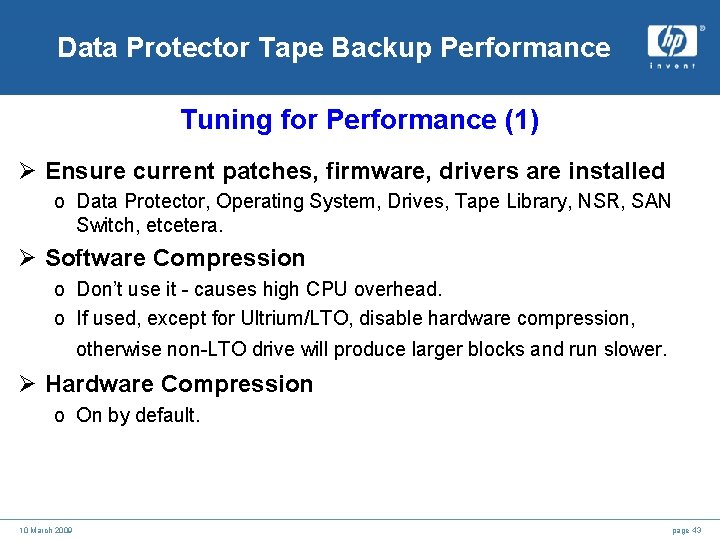 Data Protector Tape Backup Performance

hp invent

Tuning for Performance (1)

➢ Ensure current patches, firmware, drivers are installed
o Data Protector, Operating System, Drives, Tape Library, NSR, SAN Switch, etcetera.

➢ Software Compression
o Don't use it - causes high CPU overhead.
o If used, except for Ultrium/LTO, disable hardware compression, otherwise non-LTO drive will produce larger blocks and run slower.

➢ Hardware Compression
o On by default.

10 March 2009

page 43